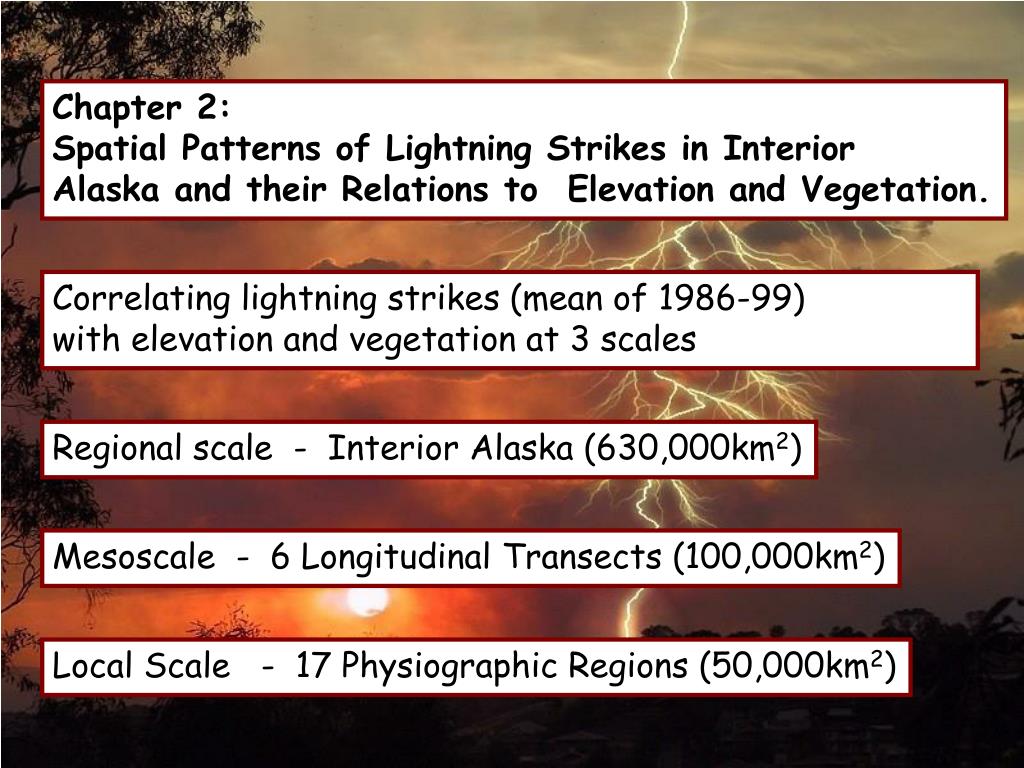 Chapter 2:
Spatial Patterns of Lightning Strikes in Interior Alaska and their Relations to Elevation and Vegetation.

Correlating lightning strikes (mean of 1986-99) with elevation and vegetation at 3 scales

Regional scale - Interior Alaska (630,000km$^2$)

Mesoscale - 6 Longitudinal Transects (100,000km$^2$)

Local Scale - 17 Physiographic Regions (50,000km$^2$)